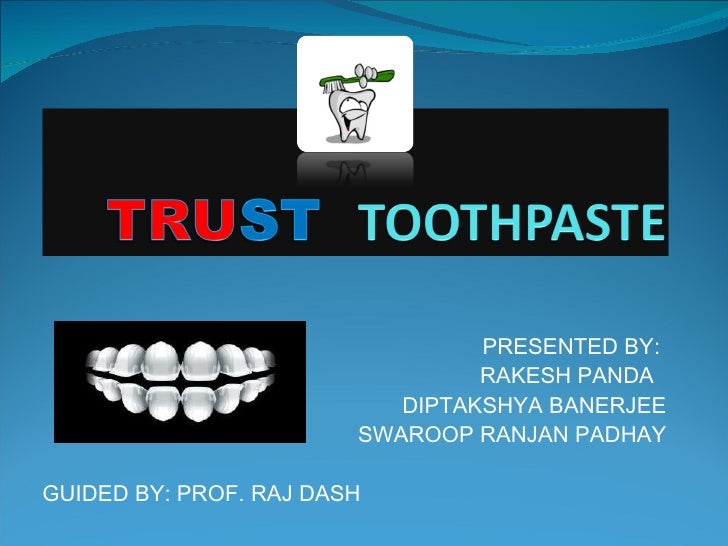 TRUST TOOTHPASTE

PRESENTED BY:
RAKESH PANDA
DIPTAKSHYA BANERJEE
SWAROOP RANJAN PADHAY

GUIDED BY: PROF. RAJ DASH